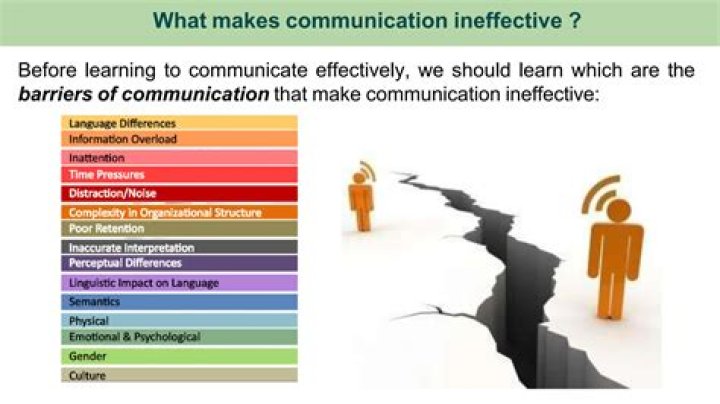 What makes communication ineffective ?

Before learning to communicate effectively, we should learn which are the barriers of communication that make communication ineffective:

Language Differences
Information Overload
Inattention
Time Pressures
Distraction/Noise
Complexity in Organizational Structure
Poor Retention
Inaccurate Interpretation
Perceptual Differences
Linguistic Impact on Language
Semantics
Physical
Emotional & Psychological
Gender
Culture